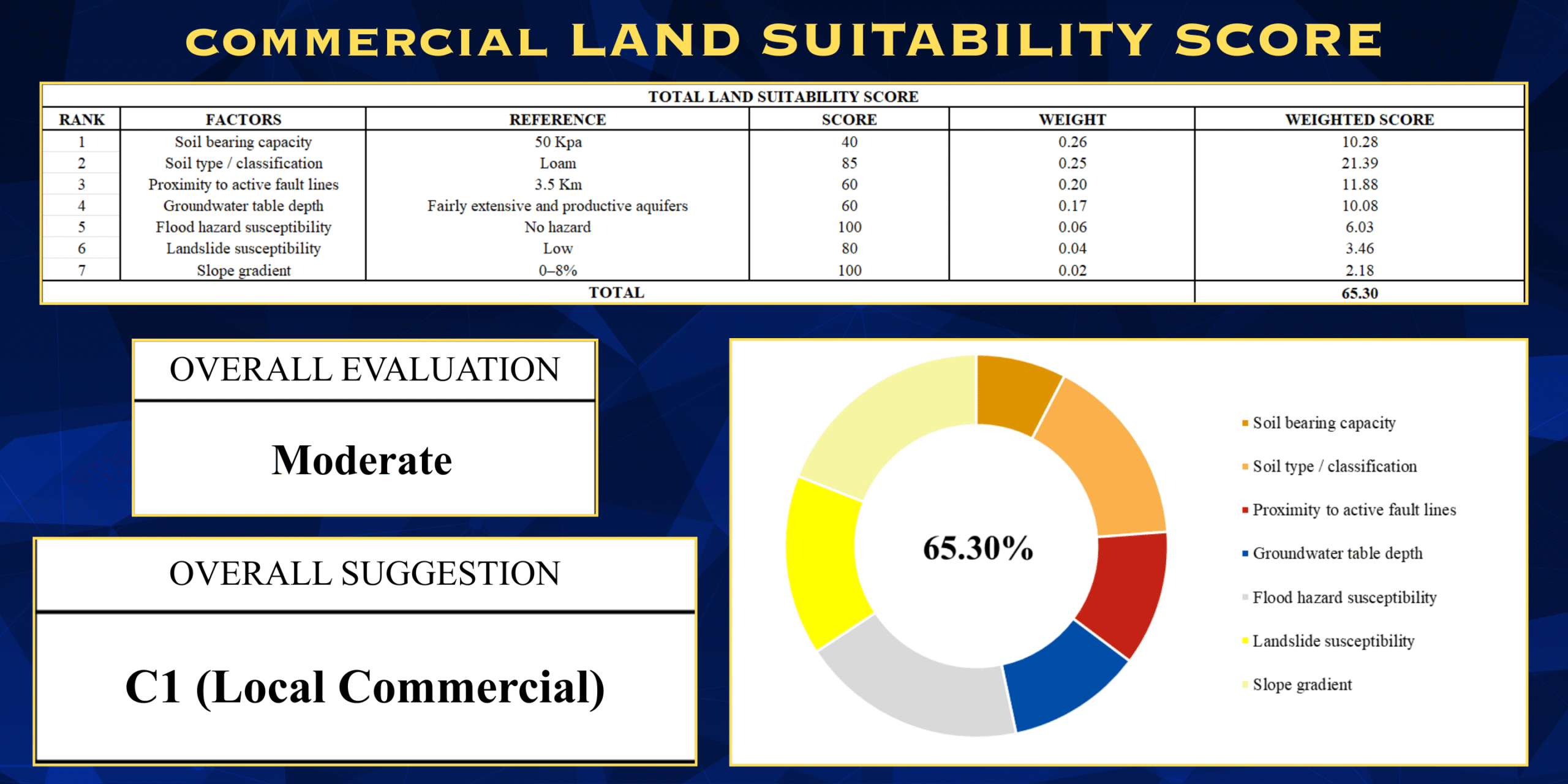 COMMERCIAL LAND SUITABILITY SCORE

TOTAL LAND SUITABILITY SCORE

| RANK | FACTORS | REFERENCE | SCORE | WEIGHT | WEIGHTED SCORE |
|---|---|---|---|---|---|
| 1 | Soil bearing capacity | 50 Kpa | 40 | 0.26 | 10.28 |
| 2 | Soil type / classification | Loam | 85 | 0.25 | 21.39 |
| 3 | Proximity to active fault lines | 3.5 Km | 60 | 0.20 | 11.88 |
| 4 | Groundwater table depth | Fairly extensive and productive aquifers | 60 | 0.17 | 10.08 |
| 5 | Flood hazard susceptibility | No hazard | 100 | 0.06 | 6.03 |
| 6 | Landslide susceptibility | Low | 80 | 0.04 | 3.46 |
| 7 | Slope gradient | 0–8% | 100 | 0.02 | 2.18 |
| TOTAL | | | | | 65.30 |

OVERALL EVALUATION

Moderate

OVERALL SUGGESTION

C1 (Local Commercial)

65.30%

Soil bearing capacity
Soil type / classification
Proximity to active fault lines
Groundwater table depth
Flood hazard susceptibility
Landslide susceptibility
Slope gradient